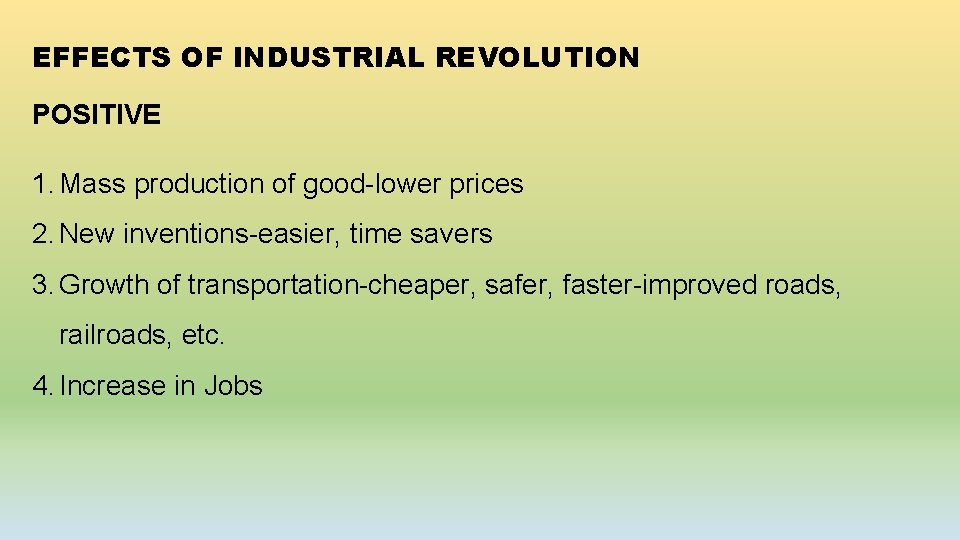 EFFECTS OF INDUSTRIAL REVOLUTION

POSITIVE

1. Mass production of good-lower prices
2. New inventions-easier, time savers
3. Growth of transportation-cheaper, safer, faster-improved roads, railroads, etc.
4. Increase in Jobs